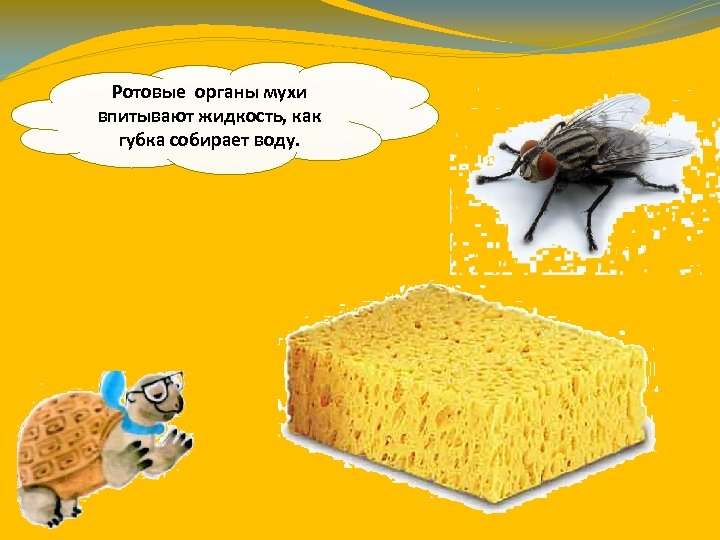 Ротовые органы мухи впитывают жидкость, как губка собирает воду.